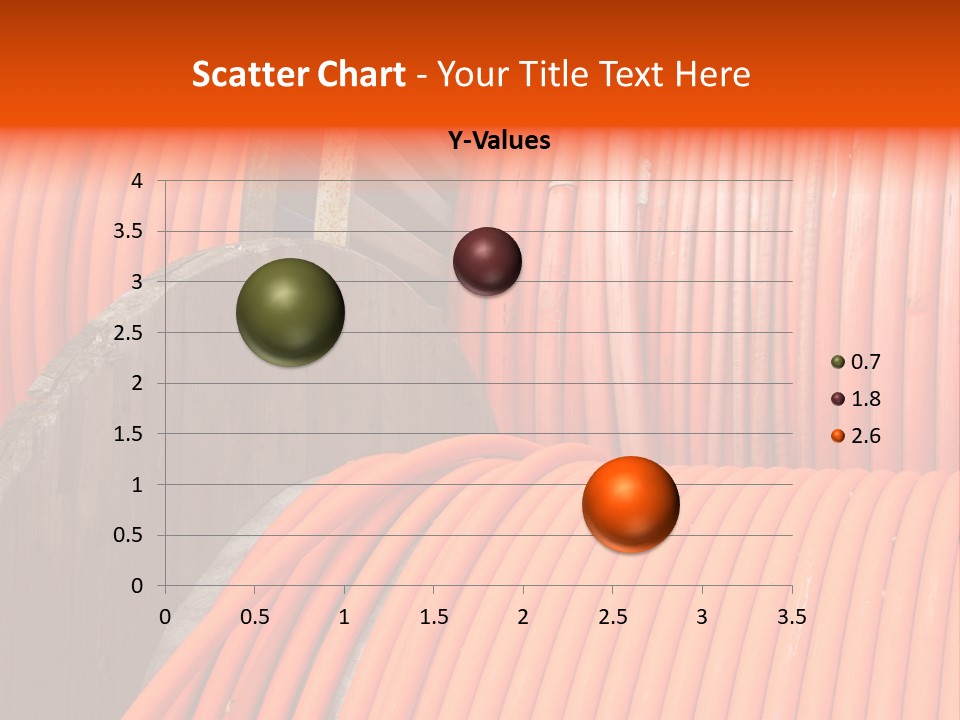 Scatter Chart - Your Title Text Here

Y-Values

4
3.5
3
2.5
2
1.5
1
0.5
0

0 0.5 1 1.5 2 2.5 3 3.5

0.7
1.8
2.6